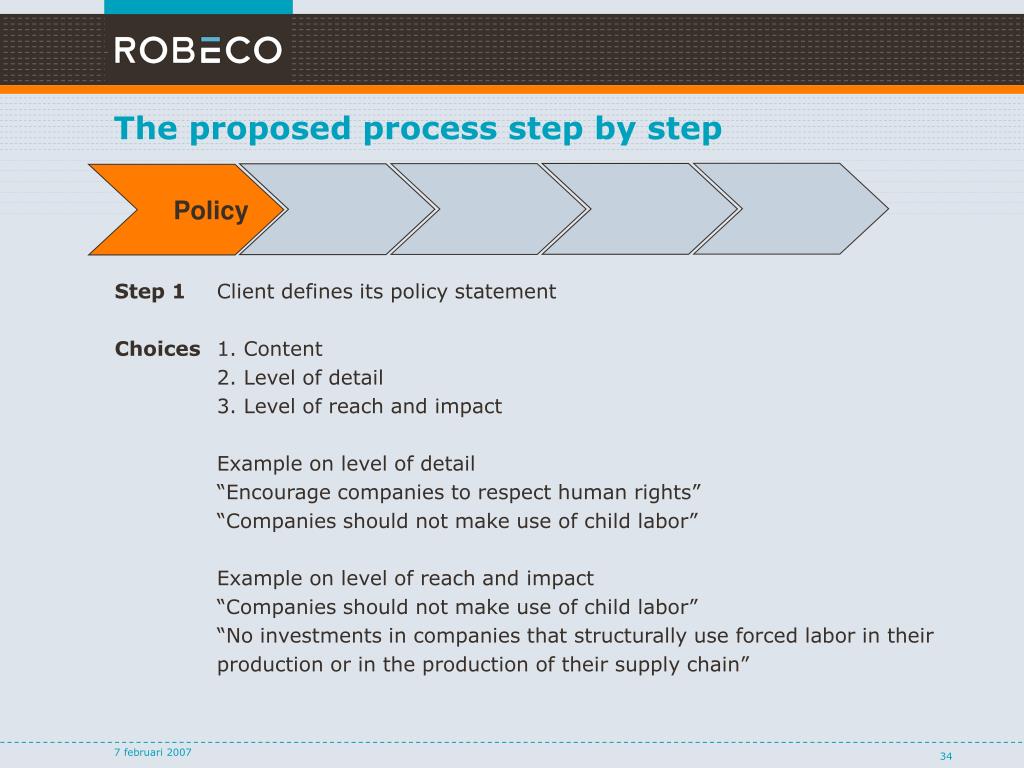 ROBECO

The proposed process step by step

Policy

Step 1 Client defines its policy statement

Choices 1. Content
2. Level of detail
3. Level of reach and impact

Example on level of detail
“Encourage companies to respect human rights”
“Companies should not make use of child labor”

Example on level of reach and impact
“Companies should not make use of child labor”
“No investments in companies that structurally use forced labor in their production or in the production of their supply chain”

7 februari 2007

34